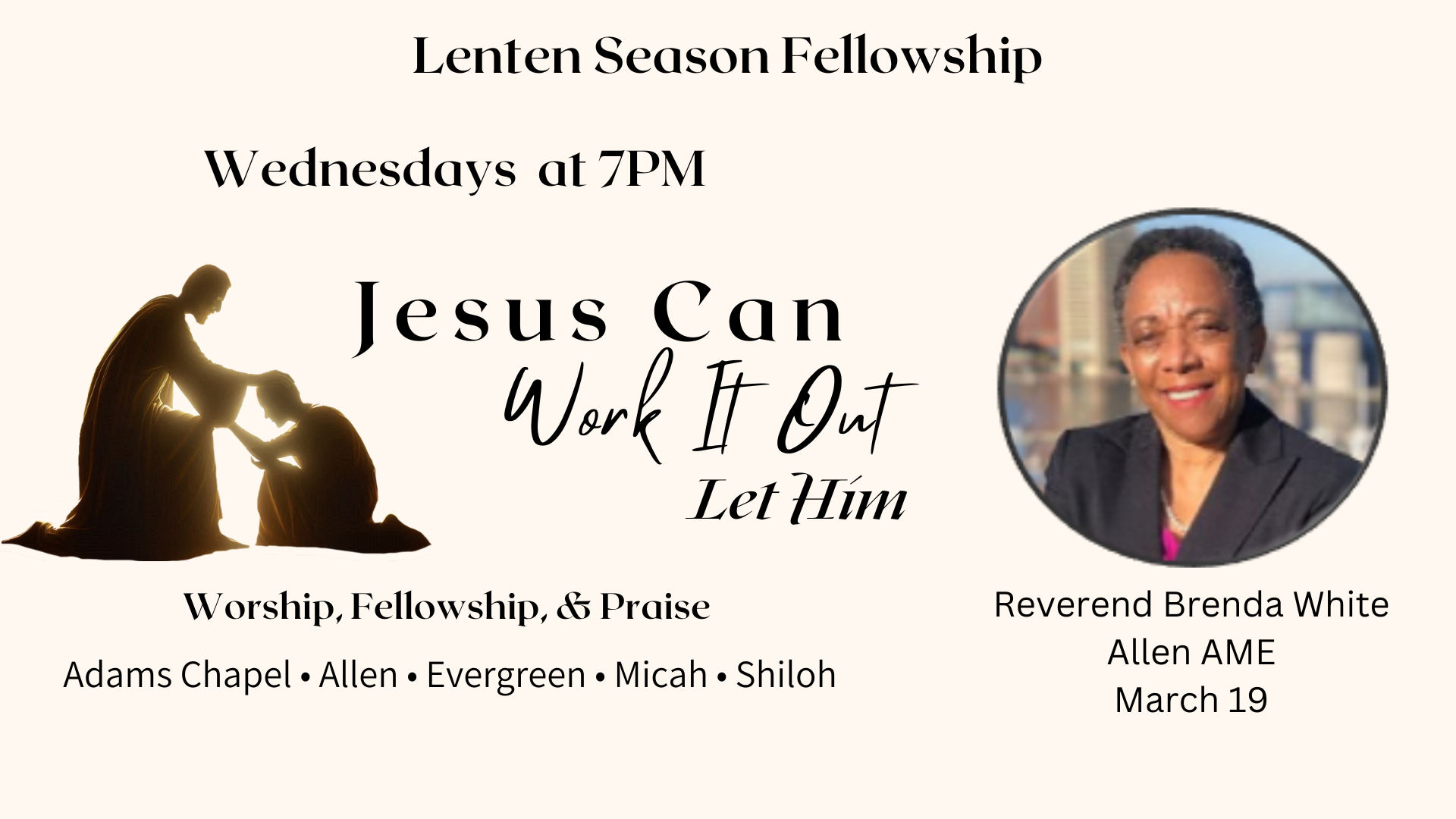 Lenten Season Fellowship

Wednesdays at 7PM

Jesus Can
Work It Out
Let Him

Worship, Fellowship, & Praise

Adams Chapel • Allen • Evergreen • Micah • Shiloh

Reverend Brenda White
Allen AME
March 19